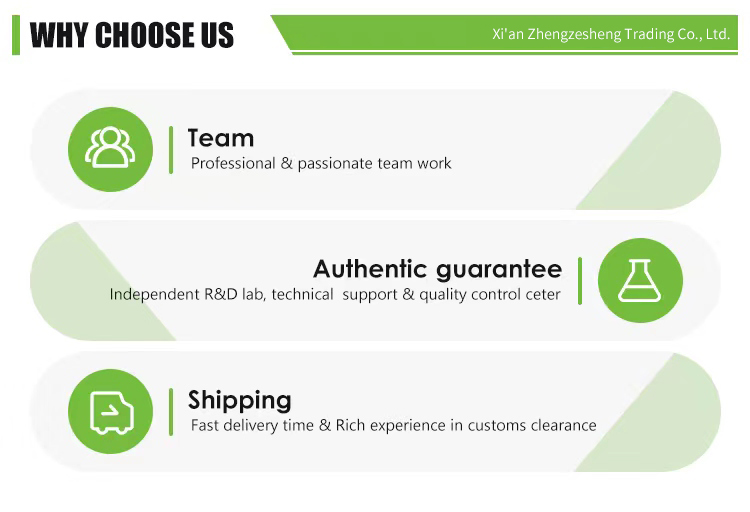 WHY CHOOSE US

Xi'an Zhengzesheng Trading Co., Ltd.

Team
Professional & passionate team work

Authentic guarantee
Independent R&D lab, technical support & quality control ceter

Shipping
Fast delivery time & Rich experience in customs clearance